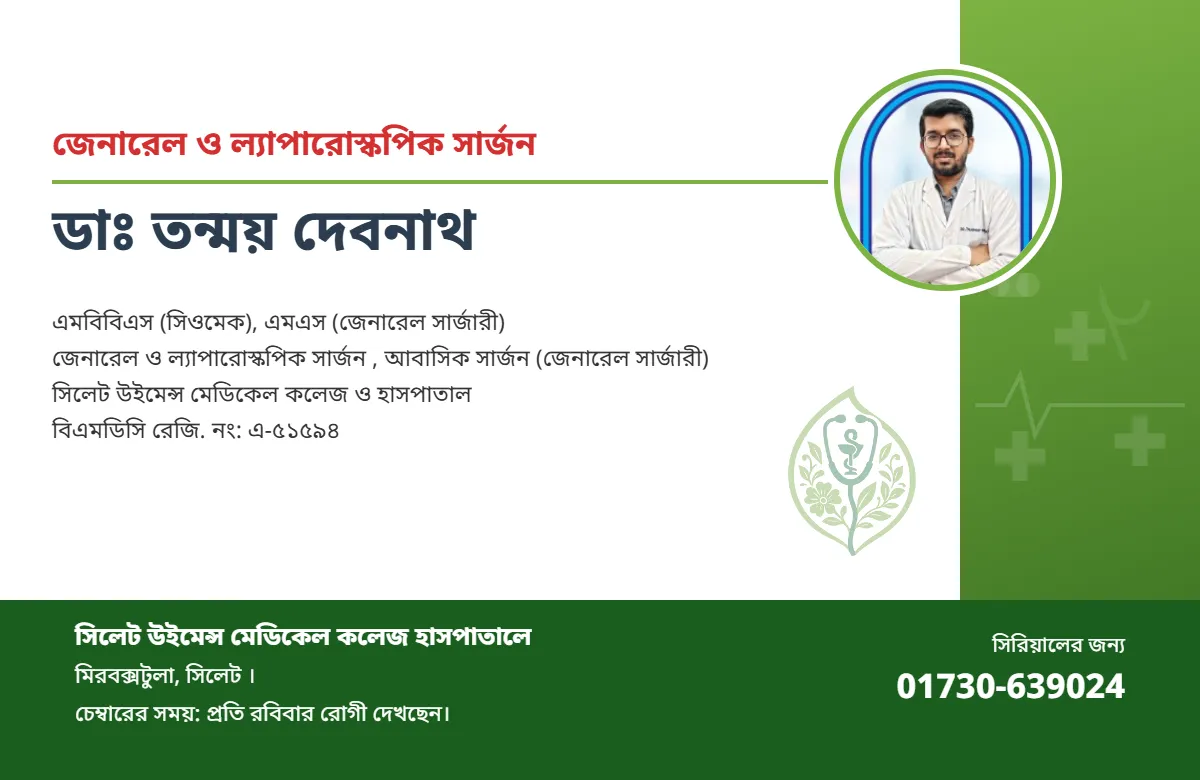 জেনারেল ও ল্যাপারোস্কপিক সার্জন

ডাঃ তন্ময় দেবনাথ

এমবিবিএস (সিওমেক), এমএস (জেনারেল সার্জারী)
জেনারেল ও ল্যাপারোস্কপিক সার্জন , আবাসিক সার্জন (জেনারেল সার্জারী)
সিলেট উইমেন্স মেডিকেল কলেজ ও হাসপাতাল
বিএমডিসি রেজি. নং: এ-৫১৫৯৪

সিলেট উইমেন্স মেডিকেল কলেজ হাসপাতালে
মিরবক্সটুলা, সিলেট ।
চেম্বারের সময়: প্রতি রবিবার রোগী দেখছেন।

সিরিয়ালের জন্য
01730-639024